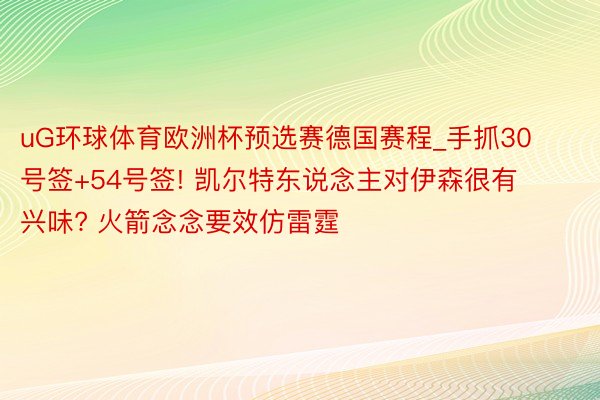 uG环球体育欧洲杯预选赛德国赛程_手抓30号签+54号签! 凯尔特东说念主对伊森很有兴味? 火箭念念要效仿雷霆